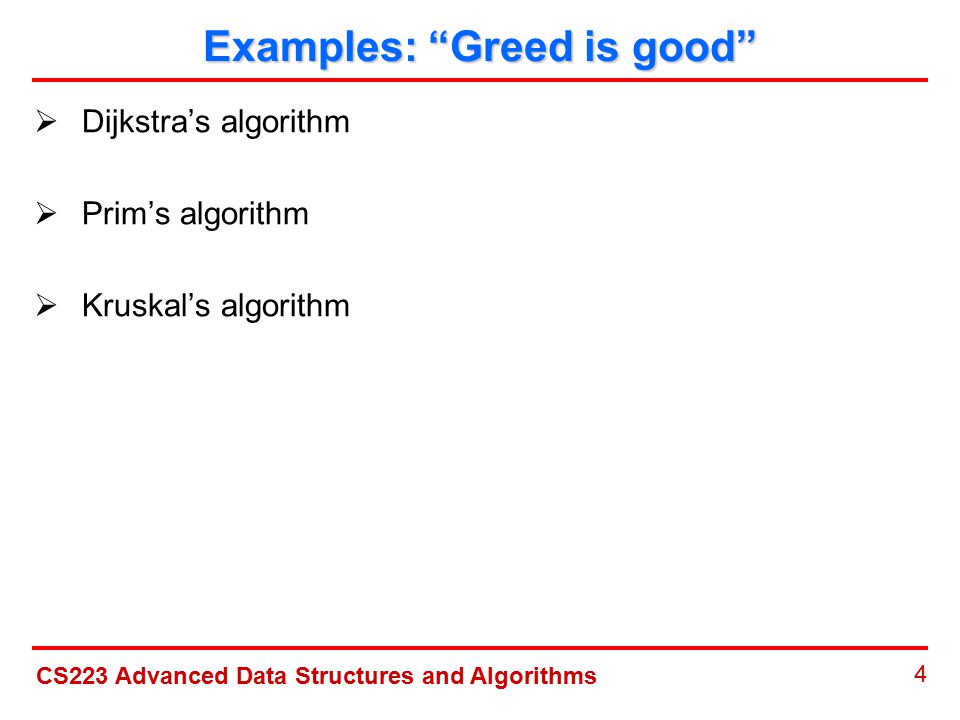 Examples: “Greed is good”

➢ Dijkstra’s algorithm

➢ Prim’s algorithm

➢ Kruskal’s algorithm

CS223 Advanced Data Structures and Algorithms

4